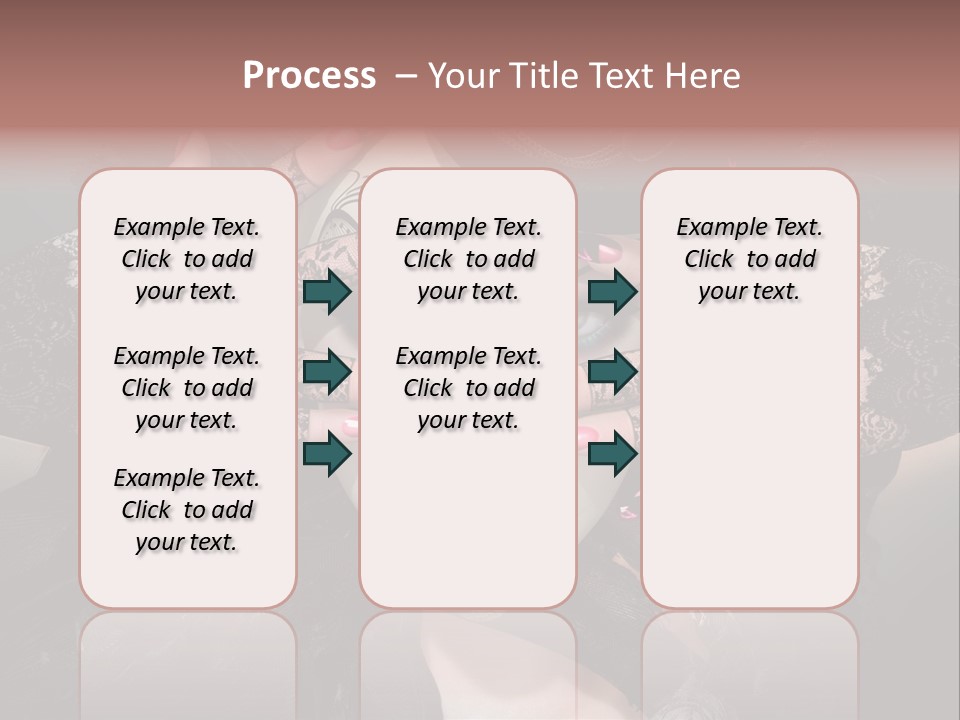 Process – Your Title Text Here

Example Text. Click to add your text.

Example Text. Click to add your text.

Example Text. Click to add your text.

Example Text. Click to add your text.

Example Text. Click to add your text.

Example Text. Click to add your text.